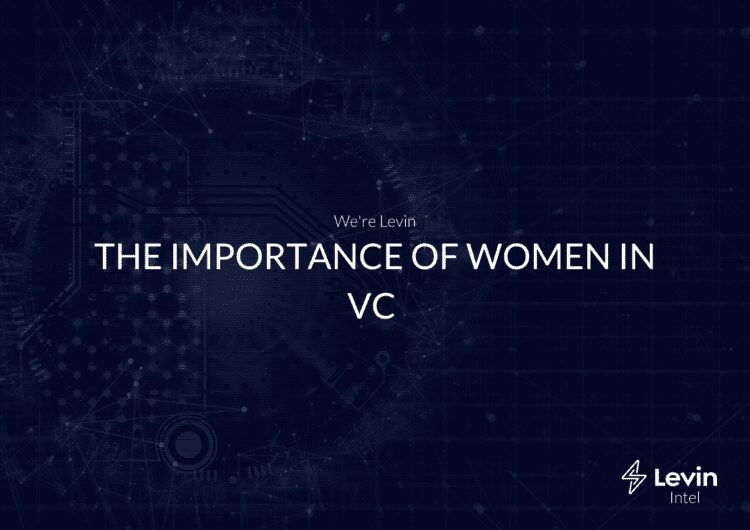 We're Levin

THE IMPORTANCE OF WOMEN IN VC

Levin
Intel